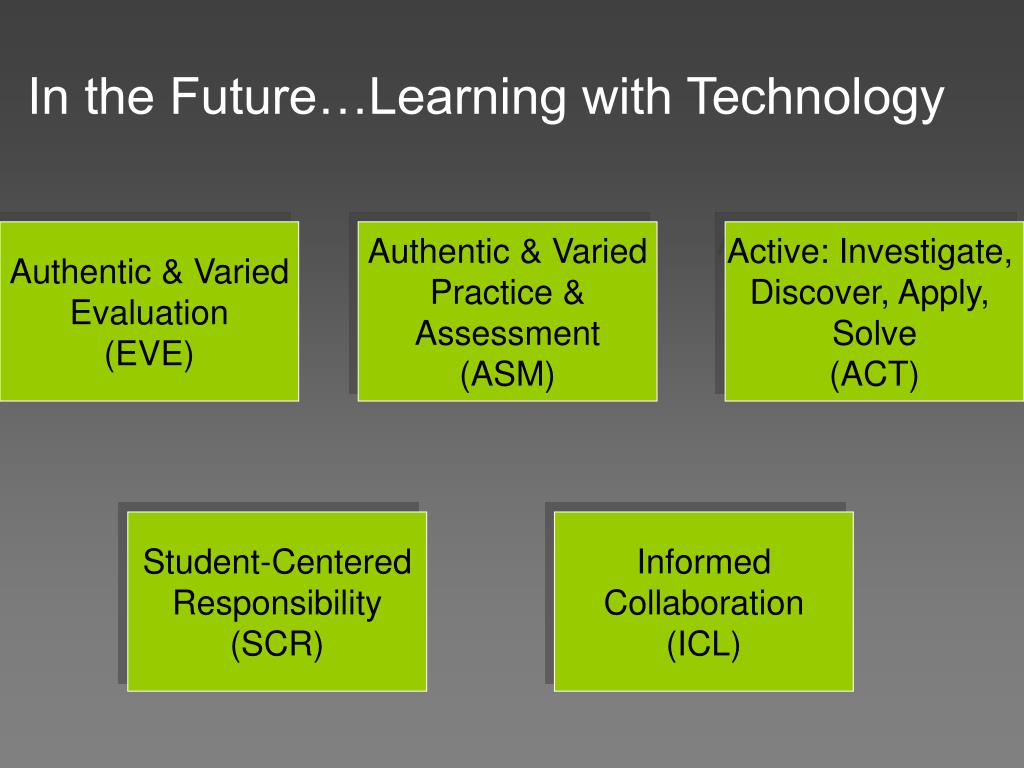 In the Future…Learning with Technology

Authentic & Varied Evaluation (EVE)

Authentic & Varied Practice & Assessment (ASM)

Active: Investigate, Discover, Apply, Solve (ACT)

Student-Centered Responsibility (SCR)

Informed Collaboration (ICL)